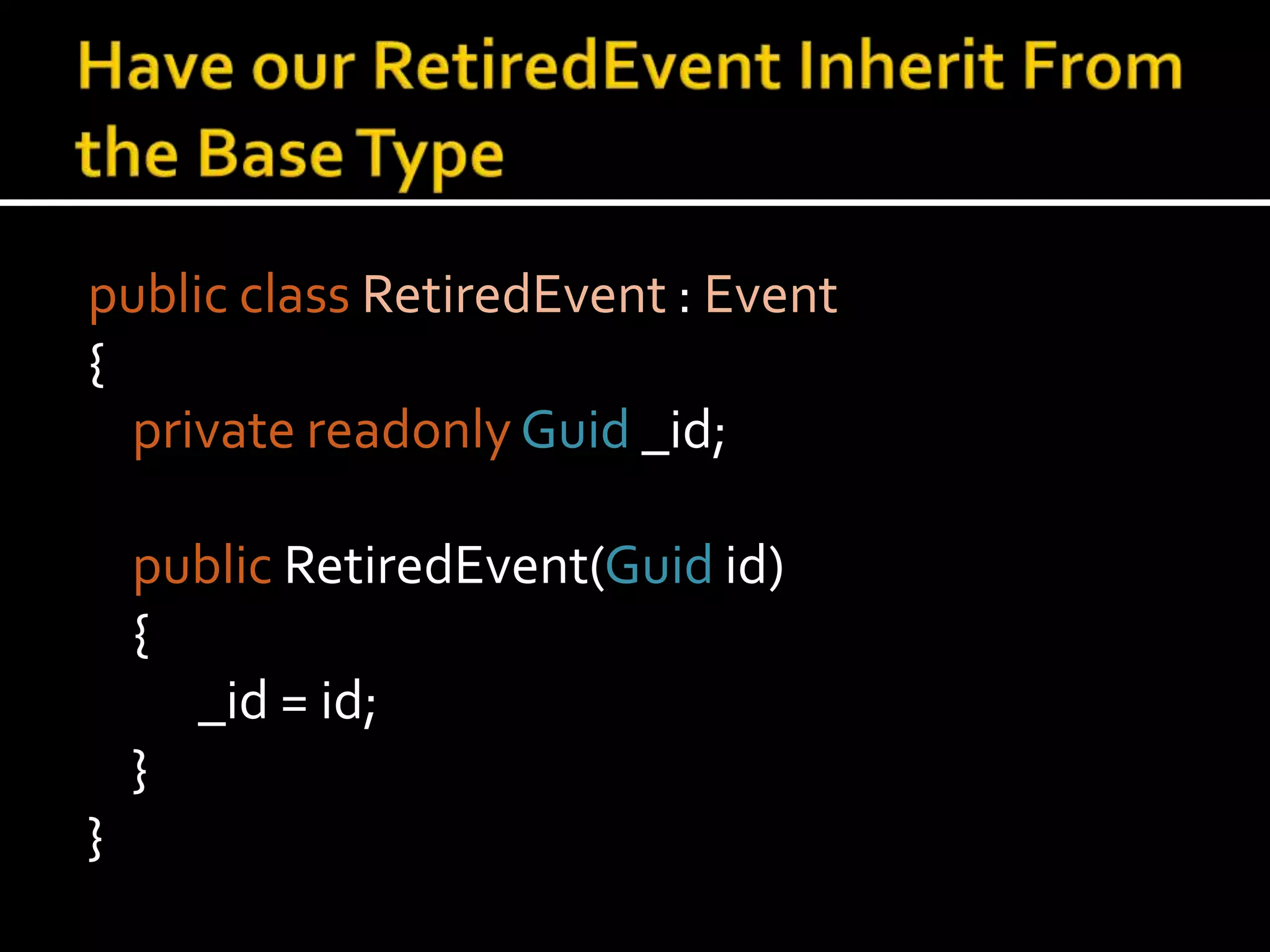 Have our RetiredEvent Inherit From the Base Type

public class RetiredEvent : Event
{
private readonly Guid _id;

public RetiredEvent(Guid id)
{
_id = id;
}
}